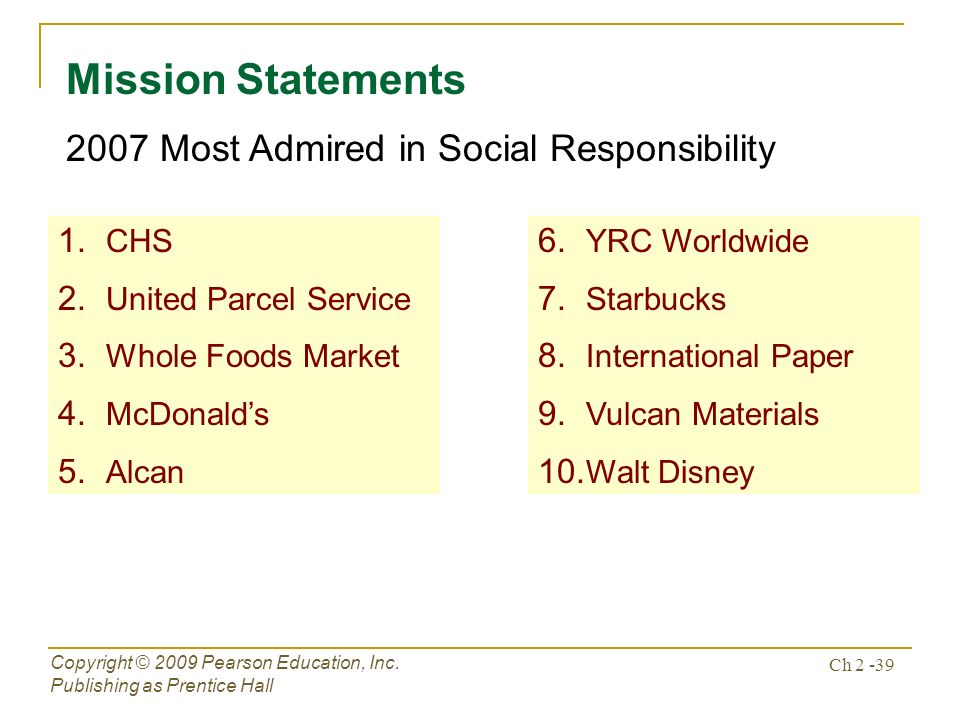 Mission Statements

2007 Most Admired in Social Responsibility

1. CHS
2. United Parcel Service
3. Whole Foods Market
4. McDonald’s
5. Alcan

6. YRC Worldwide
7. Starbucks
8. International Paper
9. Vulcan Materials
10. Walt Disney

Copyright © 2009 Pearson Education, Inc. Publishing as Prentice Hall

Ch 2 -39